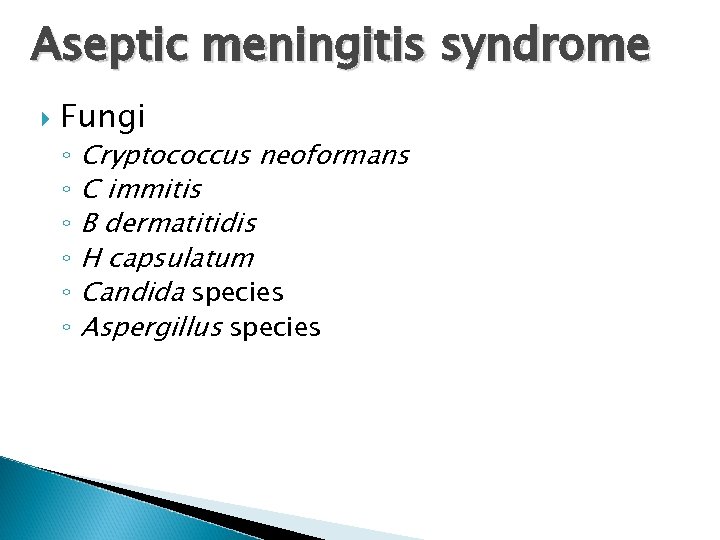 Aseptic meningitis syndrome

Fungi

Cryptococcus neoformans
C immitis
B dermatitidis
H capsulatum
Candida species
Aspergillus species